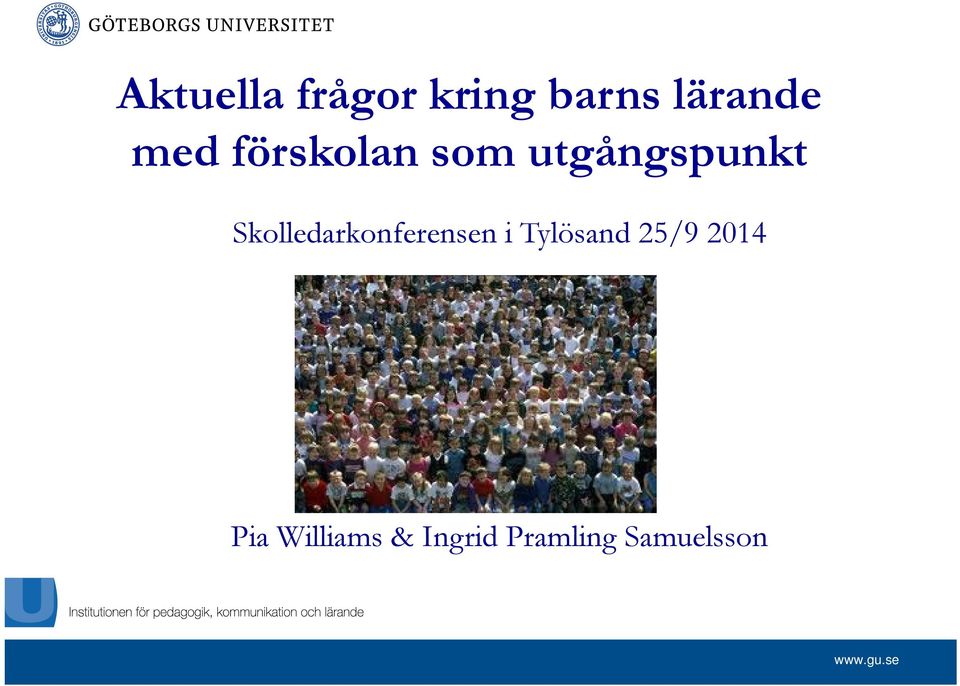 GÖTEBORGS UNIVERSITET

Aktuella frågor kring barns lärande med förskolan som utgångspunkt

Skolledarkonferensen i Tylösand 25/9 2014

Pia Williams & Ingrid Pramling Samuelsson

Institutionen för pedagogik, kommunikation och lärande

www.gu.se